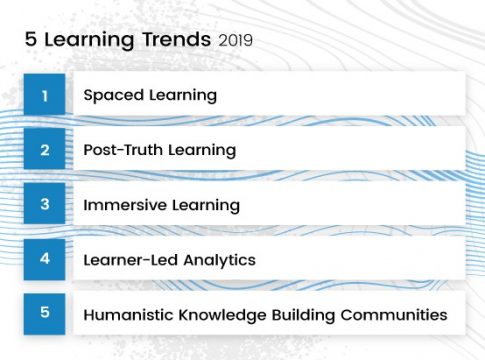 5 Learning Trends 2019

1 Spaced Learning

2 Post-Truth Learning

3 Immersive Learning

4 Learner-Led Analytics

5 Humanistic Knowledge Building Communities